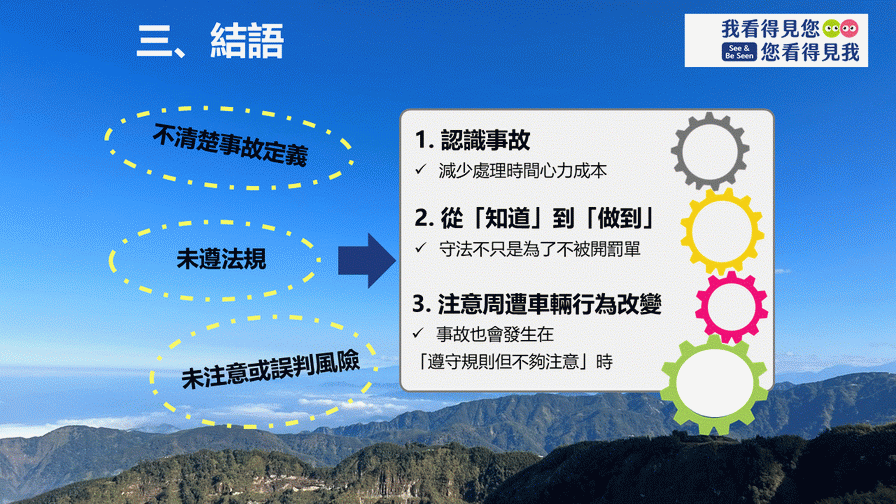 三、結語

我看得見您
See & Be Seen
您看得見我

不清楚事故定義

未遵法規

未注意或誤判風險

1. 認識事故
✓ 減少處理時間心力成本

2. 從「知道」到「做到」
✓ 守法不只是為了不被開罰單

3. 注意周遭車輛行為改變
✓ 事故也會發生在「遵守規則但不夠注意」時